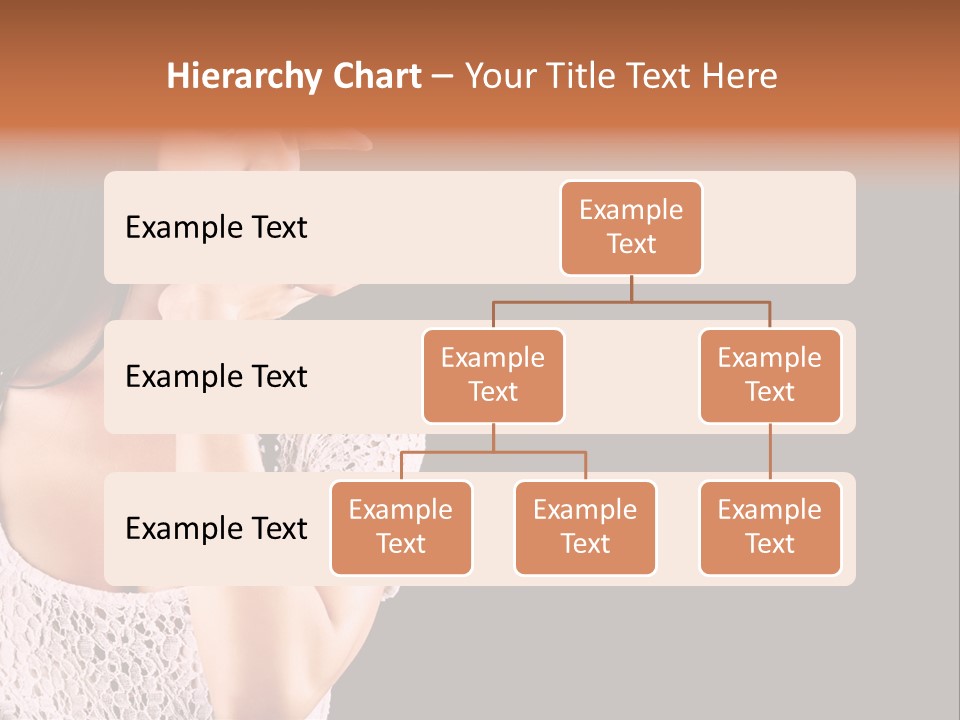 Hierarchy Chart – Your Title Text Here

Example Text

Example Text

Example Text

Example Text

Example Text

Example Text

Example Text

Example Text

Example Text